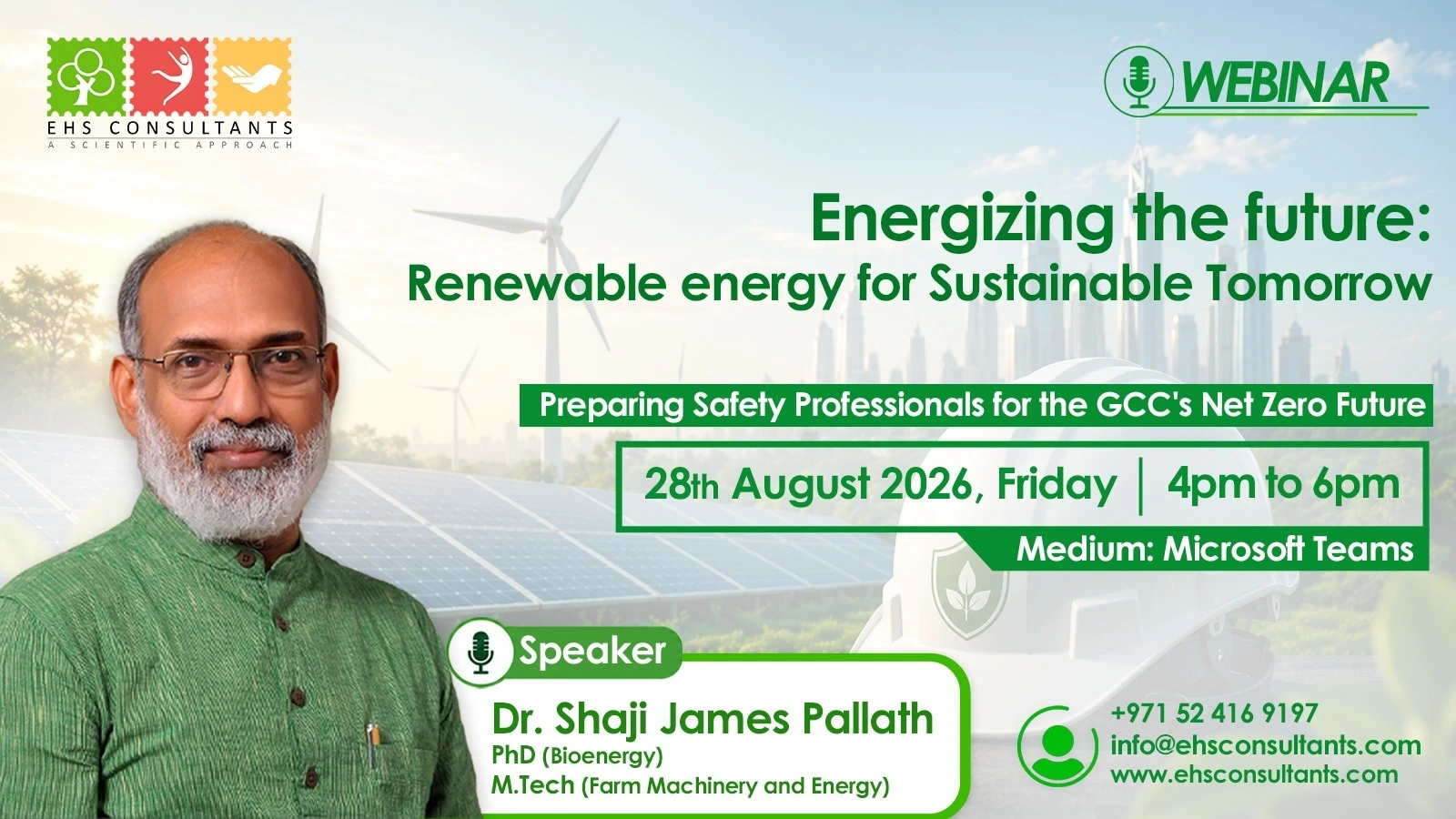 EHS CONSULTANTS
A SCIENTIFIC APPROACH

WEBINAR

Energizing the future:
Renewable energy for Sustainable Tomorrow

Preparing Safety Professionals for the GCC's Net Zero Future

28th August 2026, Friday | 4pm to 6pm

Medium: Microsoft Teams

Speaker

Dr. Shaji James Pallath
PhD (Bioenergy)
M.Tech (Farm Machinery and Energy)

+971 52 416 9197
info@ehsconsultants.com
www.ehsconsultants.com